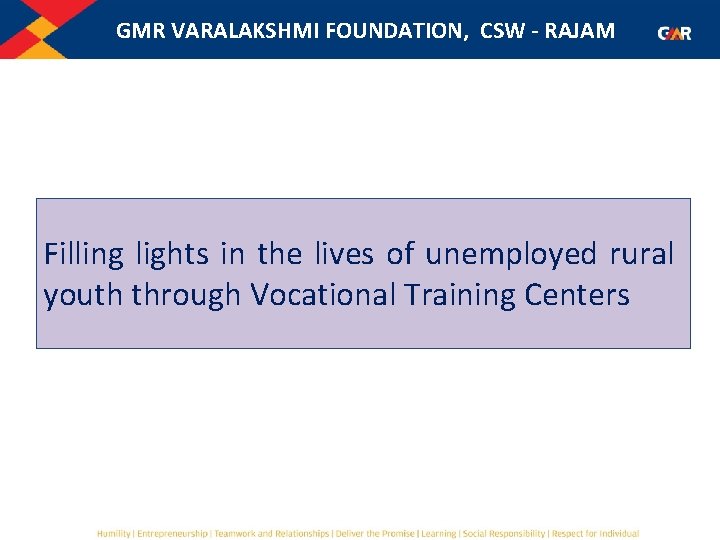 GMR VARALAKSHMI FOUNDATION, CSW - RAJAM

GMR

Filling lights in the lives of unemployed rural youth through Vocational Training Centers

Humility | Entrepreneurship | Teamwork and Relationships | Deliver the Promise | Learning | Social Responsibility | Respect for Individual